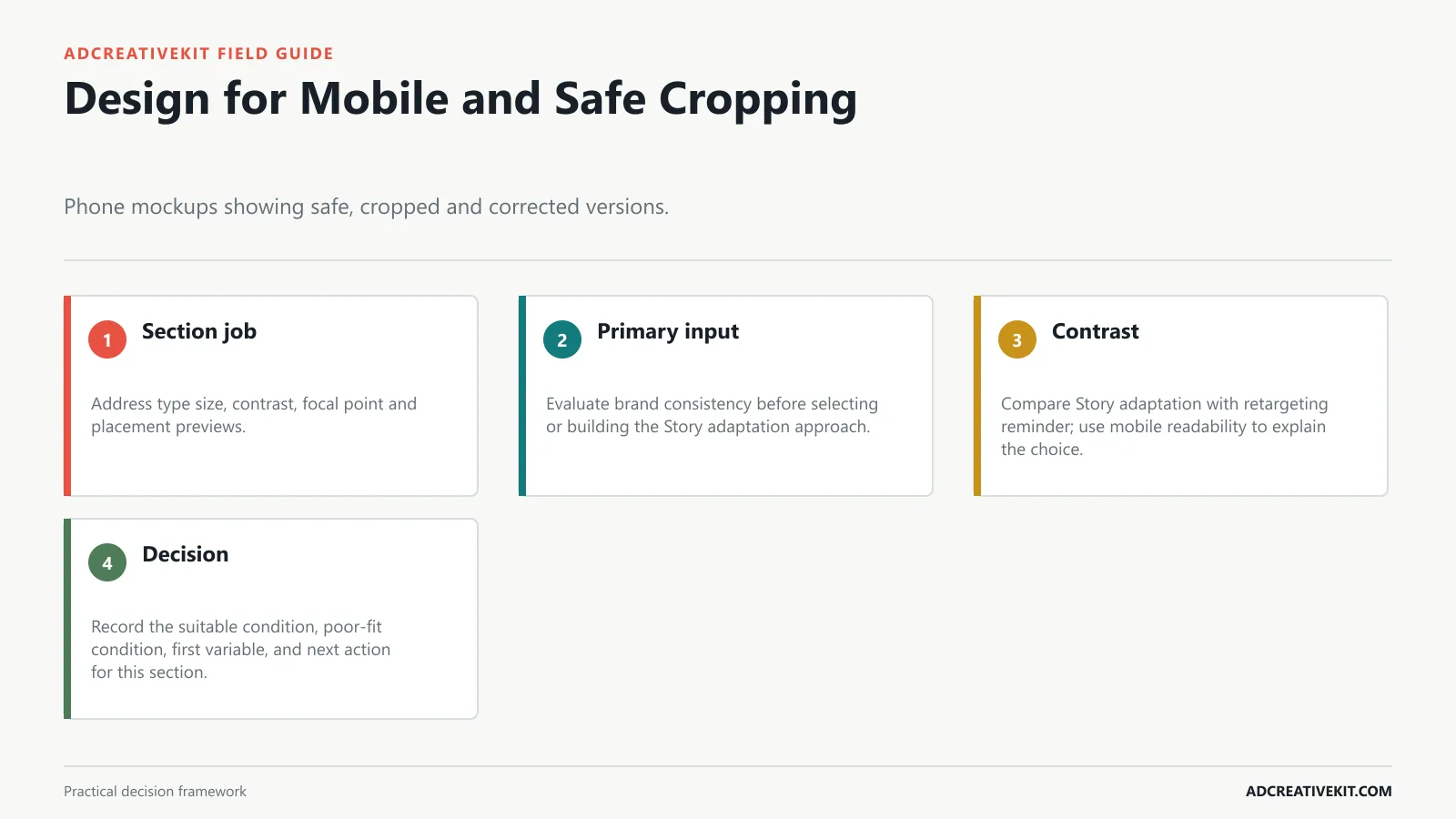 ADCREATIVEKIT FIELD GUIDE

Design for Mobile and Safe Cropping

Phone mockups showing safe, cropped and corrected versions.

1 Section job

Address type size, contrast, focal point and placement previews.

2 Primary input

Evaluate brand consistency before selecting or building the Story adaptation approach.

3 Contrast

Compare Story adaptation with retargeting reminder; use mobile readability to explain the choice.

4 Decision

Record the suitable condition, poor-fit condition, first variable, and next action for this section.

Practical decision framework

ADCREATIVEKIT.COM